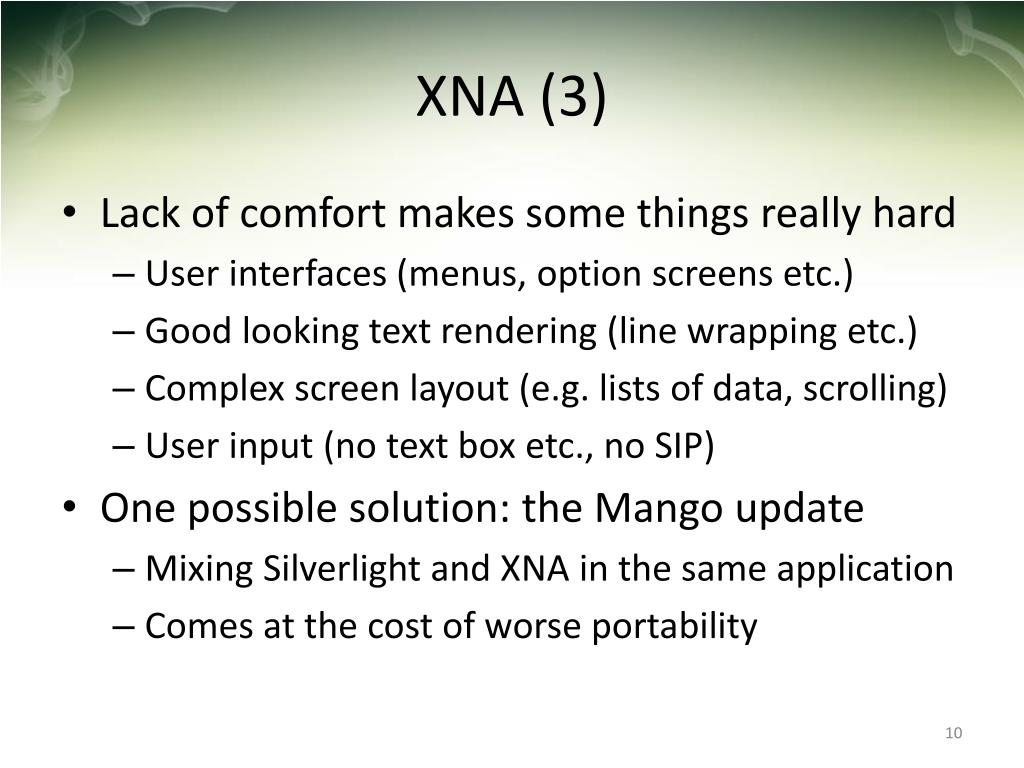 XNA (3)

• Lack of comfort makes some things really hard
– User interfaces (menus, option screens etc.)
– Good looking text rendering (line wrapping etc.)
– Complex screen layout (e.g. lists of data, scrolling)
– User input (no text box etc., no SIP)

• One possible solution: the Mango update
– Mixing Silverlight and XNA in the same application
– Comes at the cost of worse portability

10